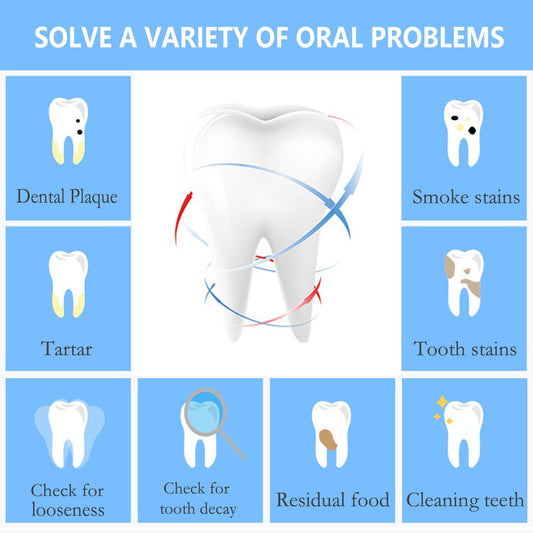 SOLVE A VARIETY OF ORAL PROBLEMS

Dental Plaque

Smoke stains

Tartar

Tooth stains

Check for looseness

Check for tooth decay

Residual food

Cleaning teeth